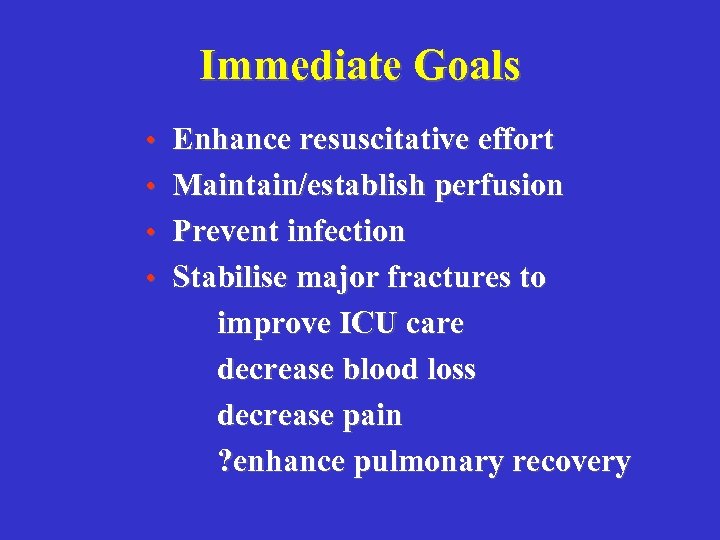 Immediate Goals

• Enhance resuscitative effort
• Maintain/establish perfusion
• Prevent infection
• Stabilise major fractures to
improve ICU care
decrease blood loss
decrease pain
?enhance pulmonary recovery